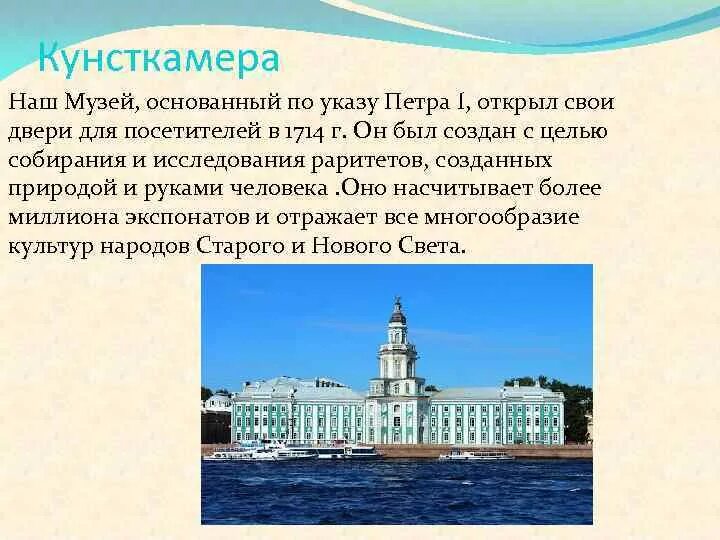 Кунсткамера

Наш Музей, основанный по указу Петра I, открыл свои двери для посетителей в 1714 г. Он был создан с целью собирания и исследования раритетов, созданных природой и руками человека .Оно насчитывает более миллиона экспонатов и отражает все многообразие культур народов Старого и Нового Света.